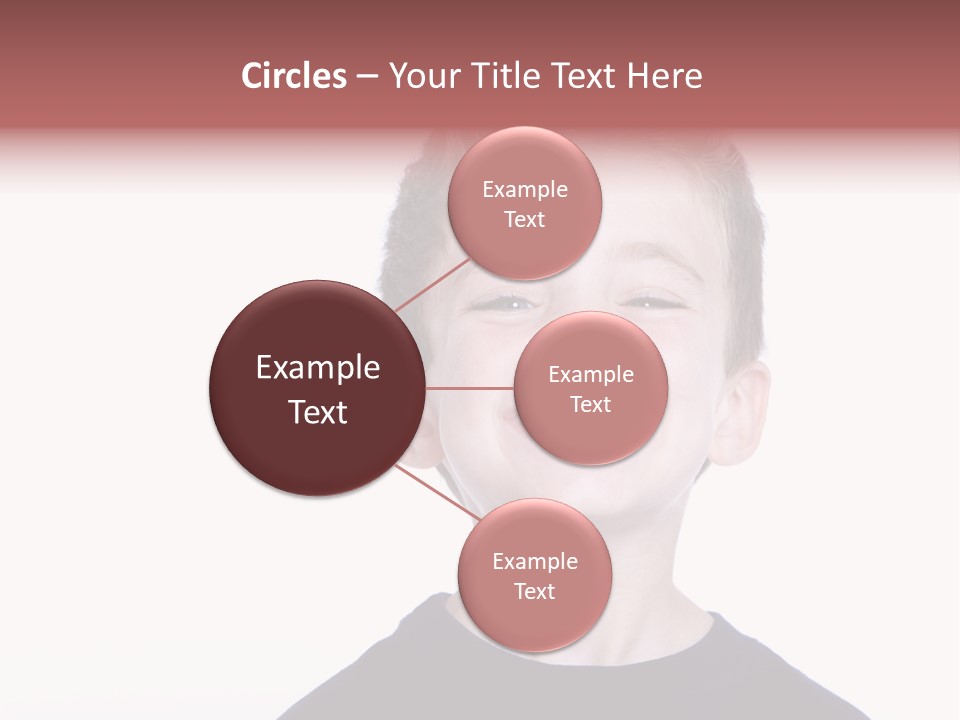 Circles – Your Title Text Here

Example Text

Example Text

Example Text

Example Text